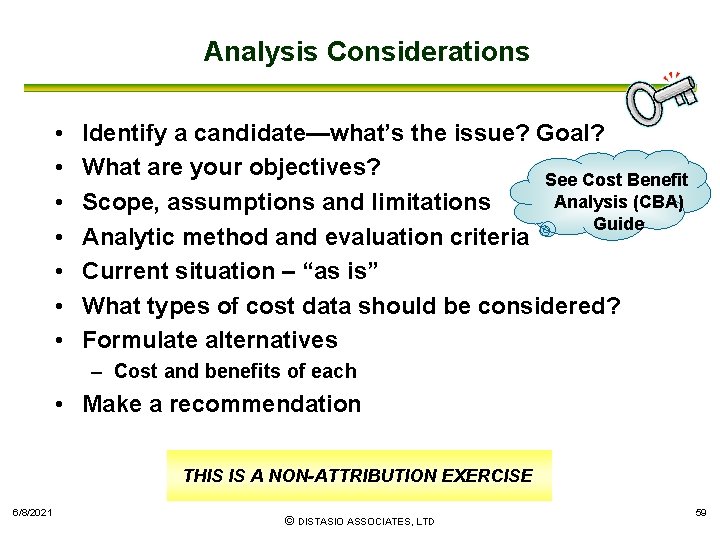 Analysis Considerations

• Identify a candidate—what's the issue? Goal?
• What are your objectives?
• Scope, assumptions and limitations
• Analytic method and evaluation criteria
• Current situation – "as is"
• What types of cost data should be considered?
• Formulate alternatives
– Cost and benefits of each
• Make a recommendation

See Cost Benefit Analysis (CBA) Guide

THIS IS A NON-ATTRIBUTION EXERCISE

6/8/2021

© DISTASIO ASSOCIATES, LTD

59